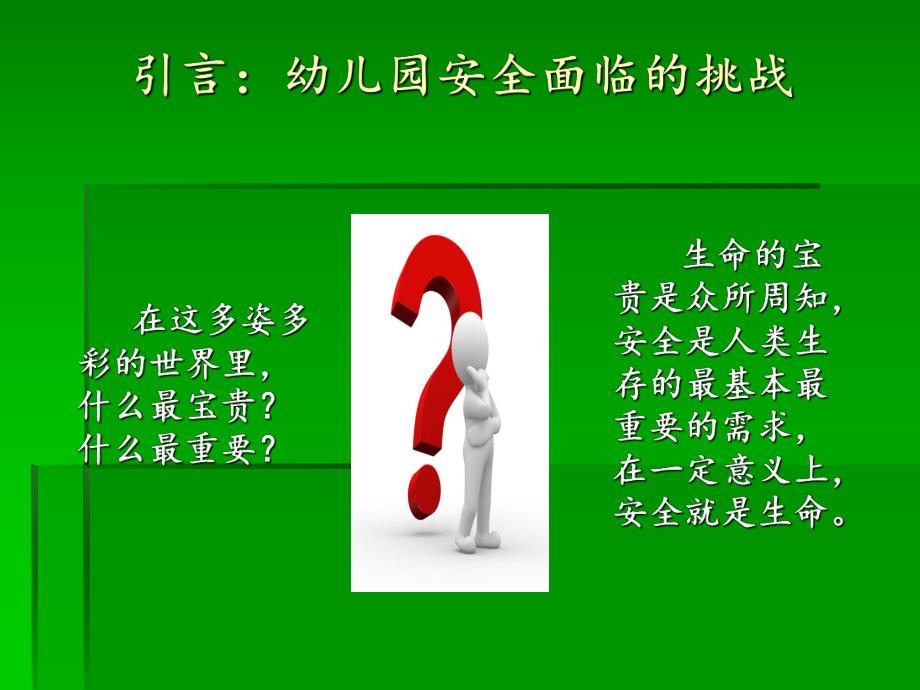 引言：幼儿园安全面临的挑战

在这多姿多彩的世界里，什么最宝贵？什么最重要？

生命的宝贵是众所周知，安全是人类生存的最基本最重要的需求，在一定意义上，安全就是生命。